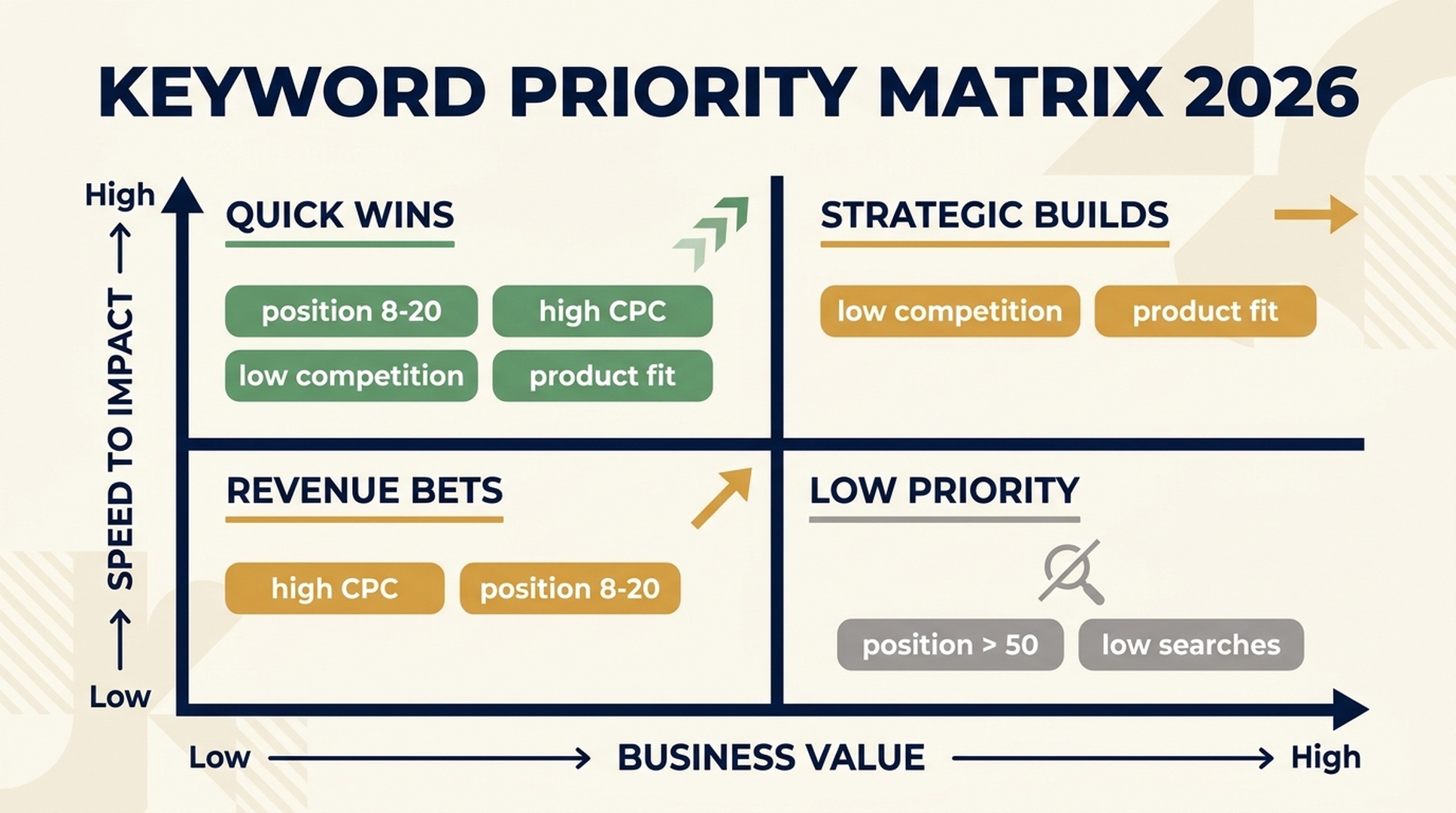 KEYWORD PRIORITY MATRIX 2026

High

SPEED TO IMPACT

Low

QUICK WINS

position 8-20

high CPC

low competition

product fit

STRATEGIC BUILDS

low competition

product fit

REVENUE BETS

high CPC

position 8-20

LOW PRIORITY

position > 50

low searches

Low

BUSINESS VALUE

High